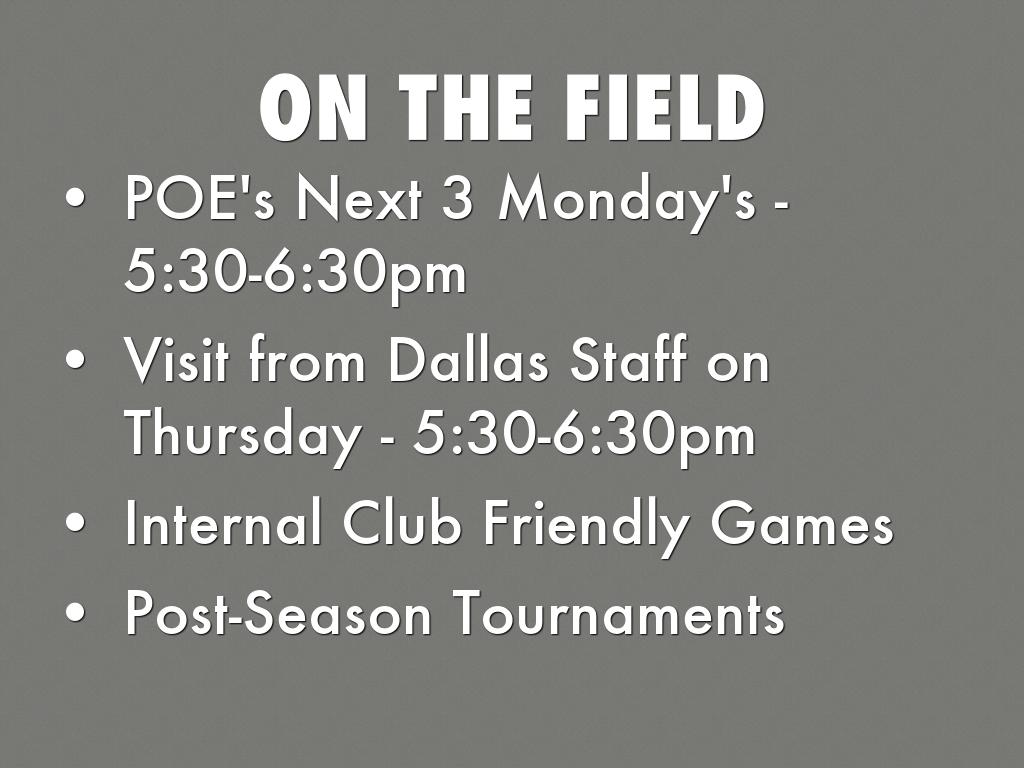 ON THE FIELD

• POE's Next 3 Monday's - 5:30-6:30pm
• Visit from Dallas Staff on Thursday - 5:30-6:30pm
• Internal Club Friendly Games
• Post-Season Tournaments